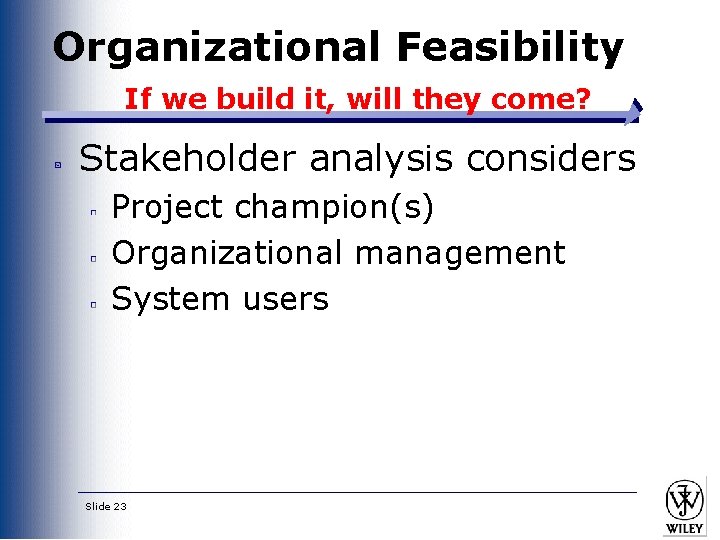 Organizational Feasibility

If we build it, will they come?

Stakeholder analysis considers

Project champion(s)

Organizational management

System users

Slide 23

WILEY